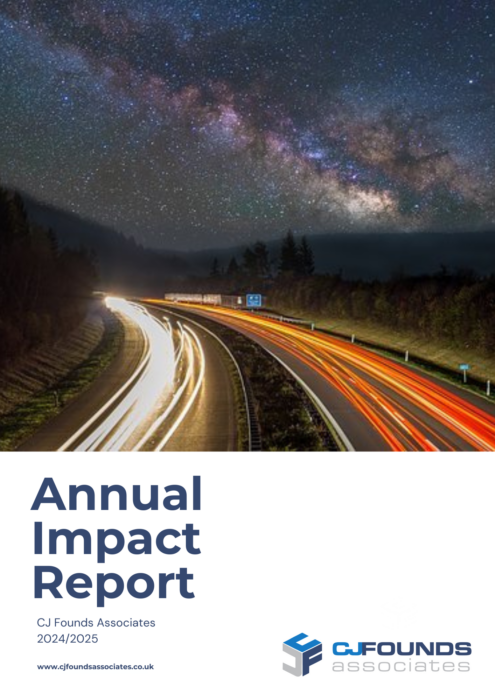 Annual Impact Report

CJ Founds Associates
2024/2025

www.cjfoundsassociates.co.uk

CJFOUNDS
associates